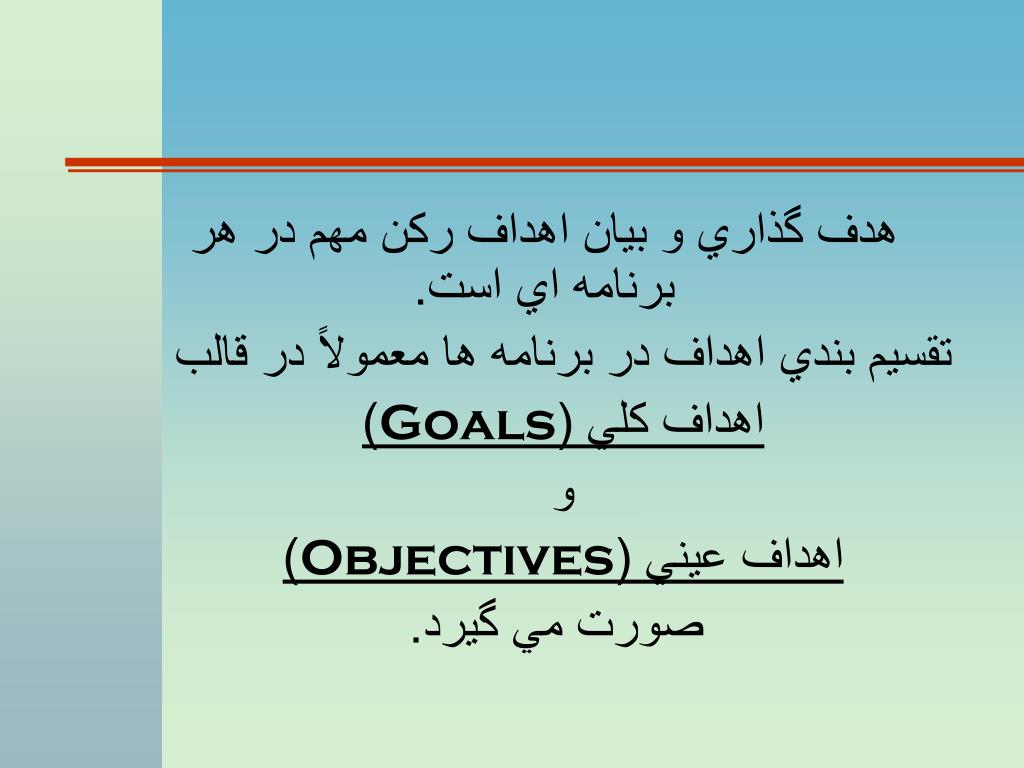 هدف گذاري و بيان اهداف ركن مهم در هر برنامه اي است.

تقسيم بندي اهداف در برنامه ها معمولاً در قالب

اهداف كلي (Goals)

و

اهداف عيني (Objectives)

صورت مي گيرد.